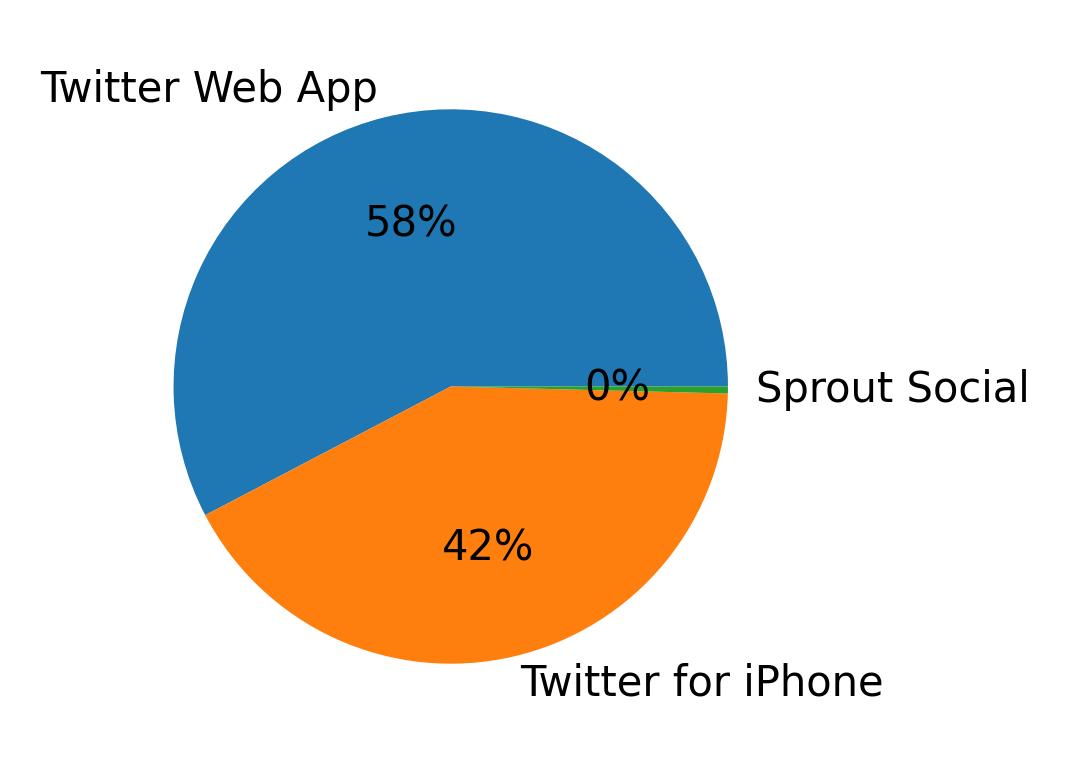 Twitter Web App
58%
0%
Sprout Social
42%
Twitter for iPhone